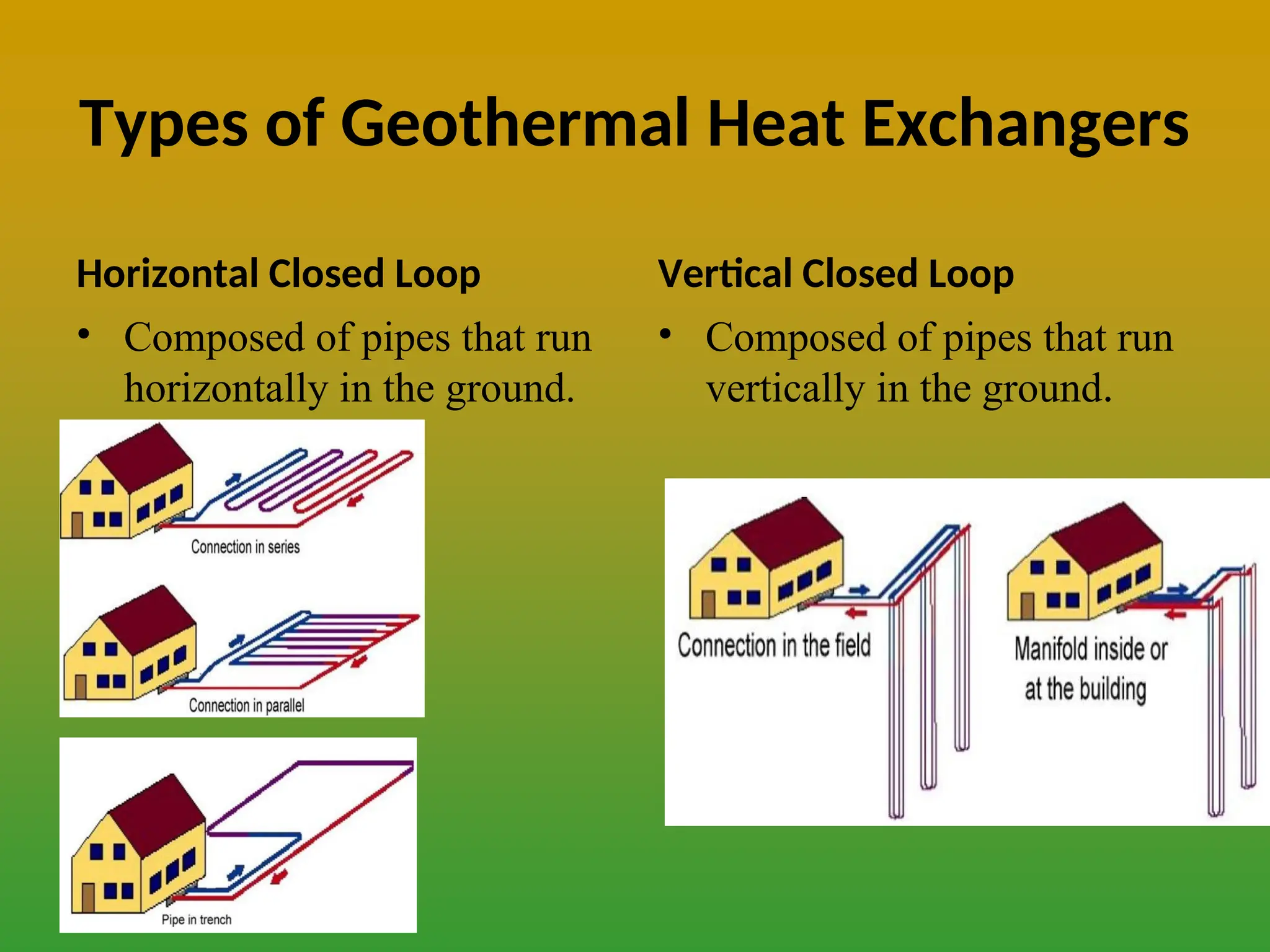 Types of Geothermal Heat Exchangers

Horizontal Closed Loop

• Composed of pipes that run horizontally in the ground.

Connection in series

Connection in parallel

Pipe in trench

Vertical Closed Loop

• Composed of pipes that run vertically in the ground.

Connection in the field

Manifold inside or at the building